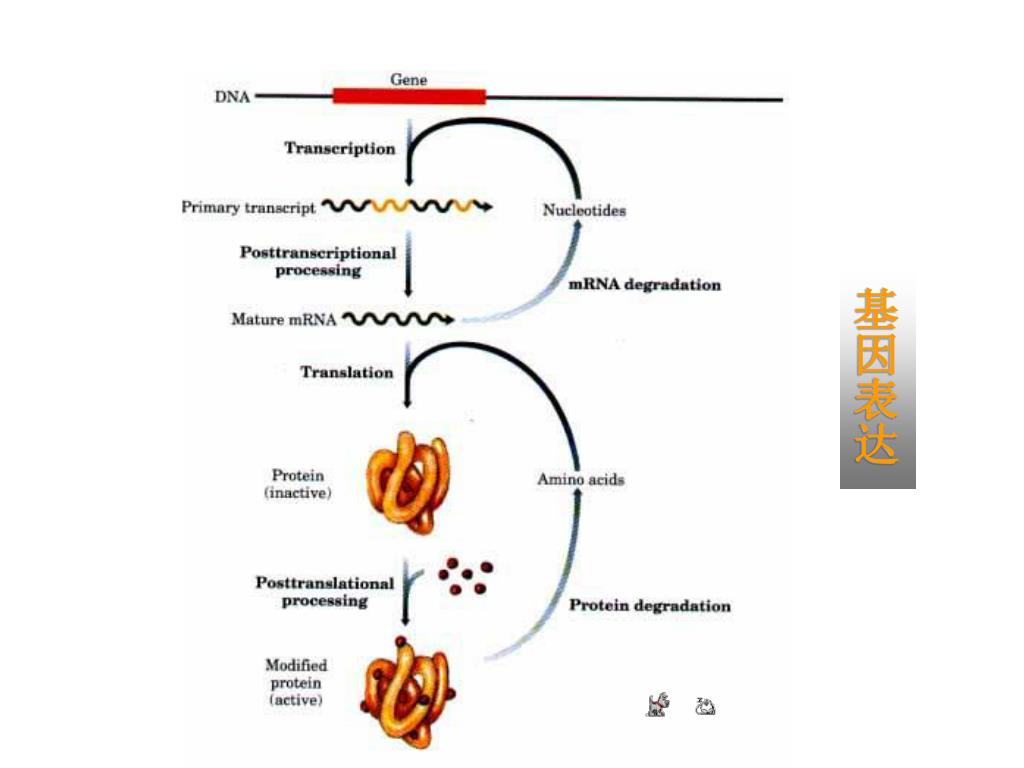 Gene
DNA

Transcription

Primary transcript

Nucleotides

Posttranscriptional processing

mRNA degradation

Mature mRNA

Translation

Protein (inactive)

Amino acids

Posttranslational processing

Protein degradation

Modified protein (active)

基因表达